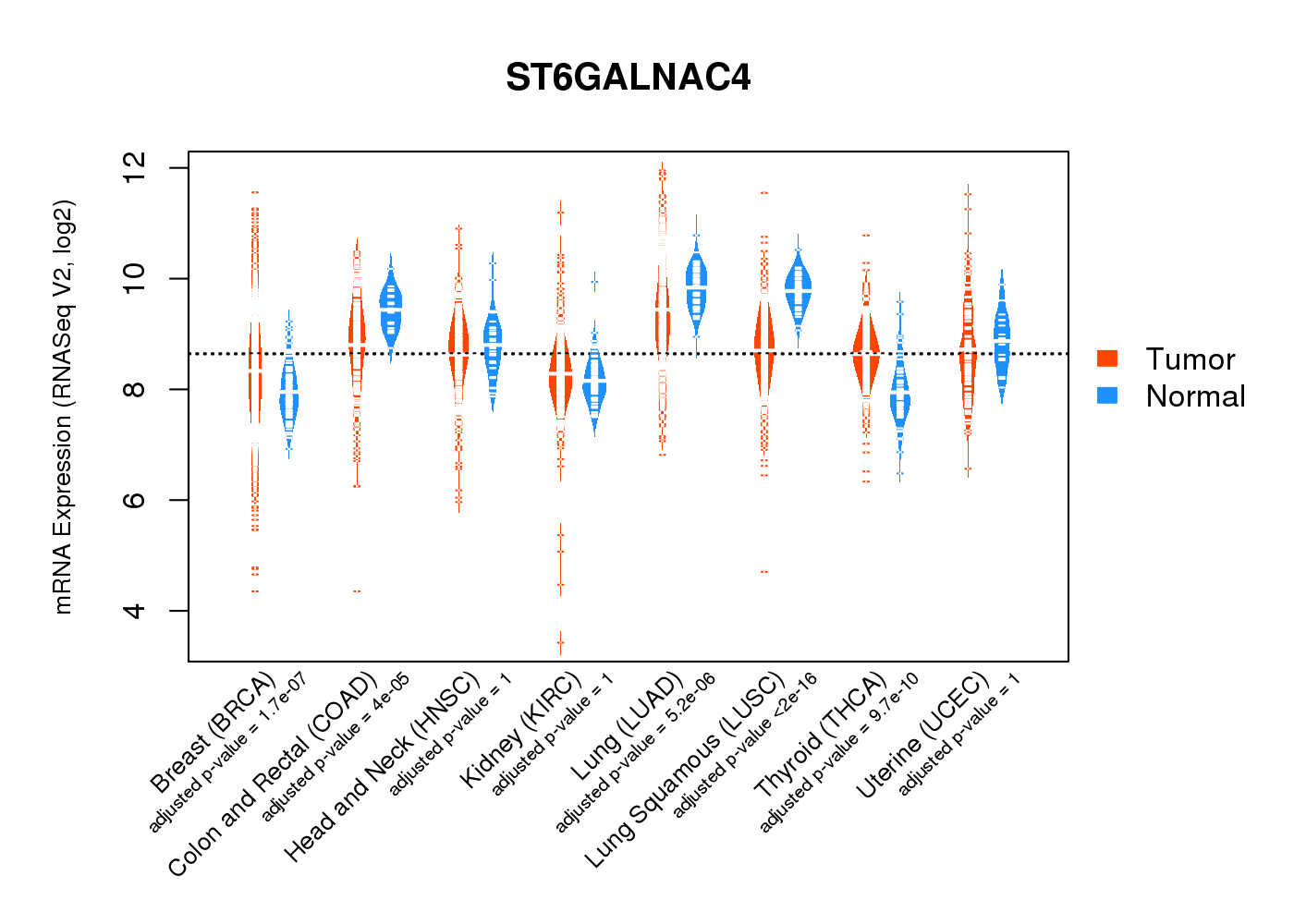 ST6GALNAC4

mRNA Expression (RNASeq V2, log2)

12
10
8
6
4

Tumor
Normal

Breast (BRCA)
adjusted p-value = 1.7e-07
Colon and Rectal (COAD)
adjusted p-value = 4e-05
Head and Neck (HNSC)
adjusted p-value = 1
Kidney (KIRC)
adjusted p-value = 1
Lung (LUAD)
adjusted p-value = 5.2e-06
Lung Squamous (LUSC)
adjusted p-value <2e-16
Thyroid (THCA)
adjusted p-value = 9.7e-10
Uterine (UCEC)
adjusted p-value = 1